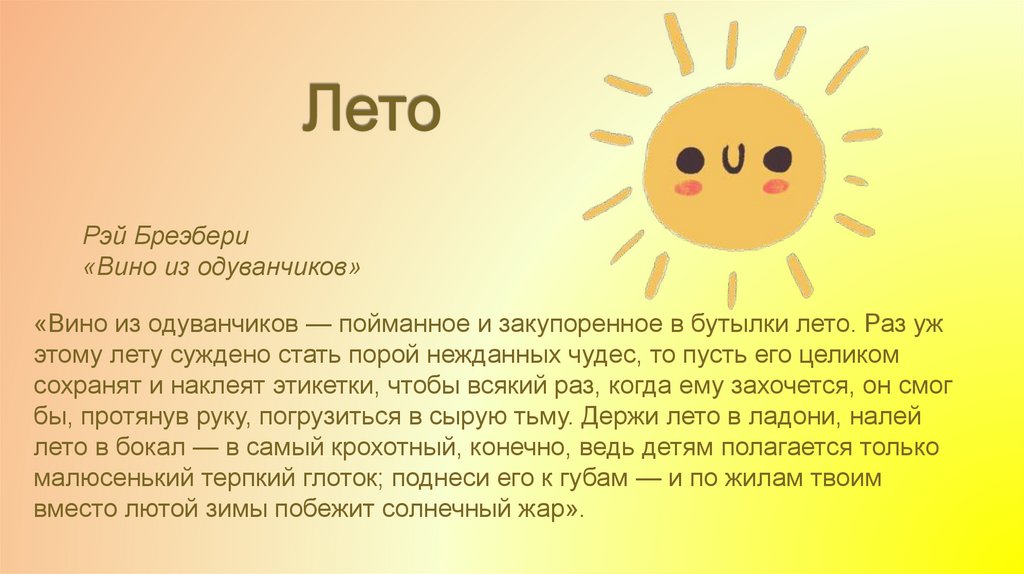 Лето

Рэй Брэдбери
«Вино из одуванчиков»

«Вино из одуванчиков — пойманное и закупоренное в бутылки лето. Раз уж этому лету суждено стать порой нежданных чудес, то пусть его целиком сохранят и наклеят этикетки, чтобы всякий раз, когда ему захочется, он смог бы, протянув руку, погрузиться в сырую тьму. Держи лето в ладони, налей лето в бокал — в самый крохотный, конечно, ведь детям полагается только малюсенький терпкий глоток; поднеси его к губам — и по жилам твоим вместо лютой зимы побежит солнечный жар».